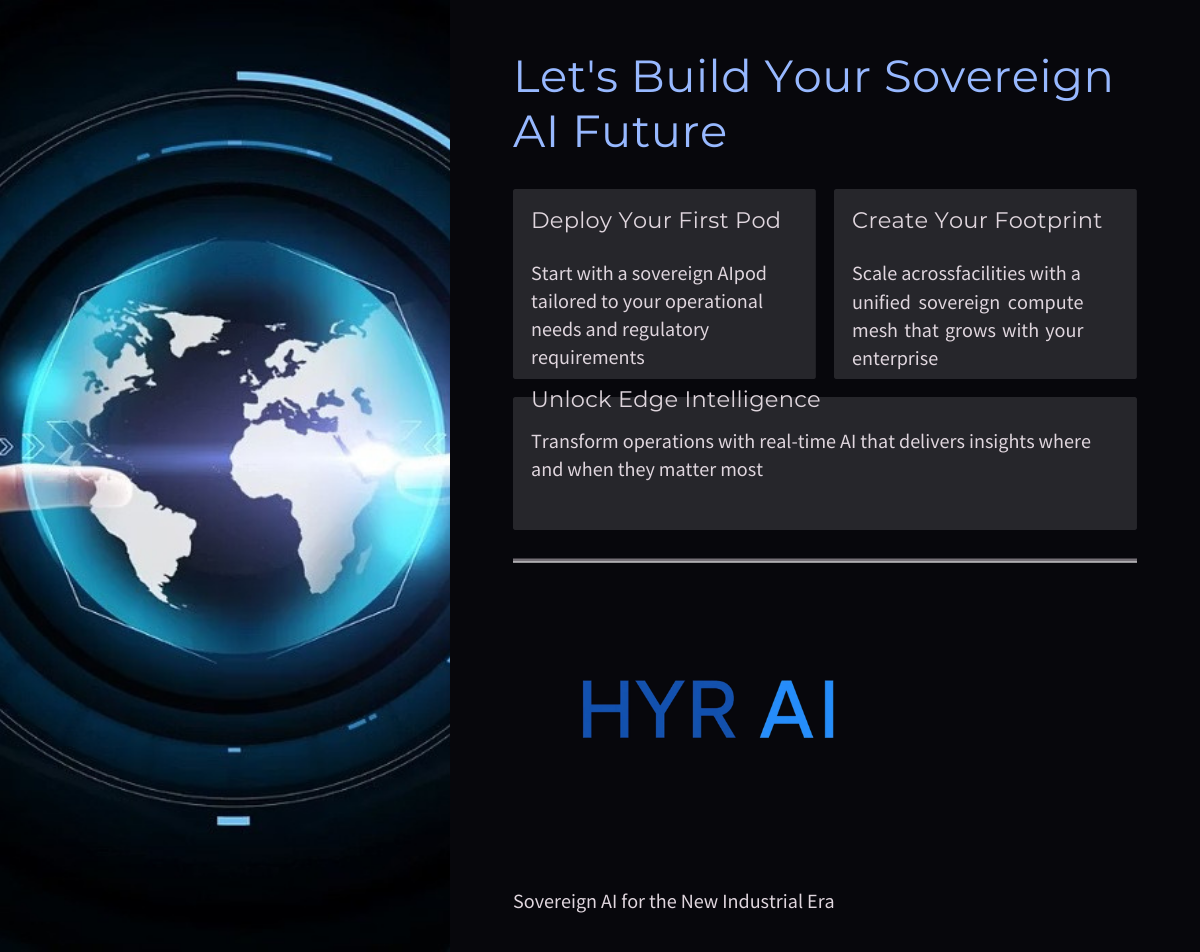 Let's Build Your Sovereign AI Future

Deploy Your First Pod

Start with a sovereign AIpod tailored to your operational needs and regulatory requirements

Create Your Footprint

Scale acrossfacilities with a unified sovereign compute mesh that grows with your enterprise

Unlock Edge Intelligence

Transform operations with real-time AI that delivers insights where and when they matter most

HYR AI

Sovereign AI for the New Industrial Era